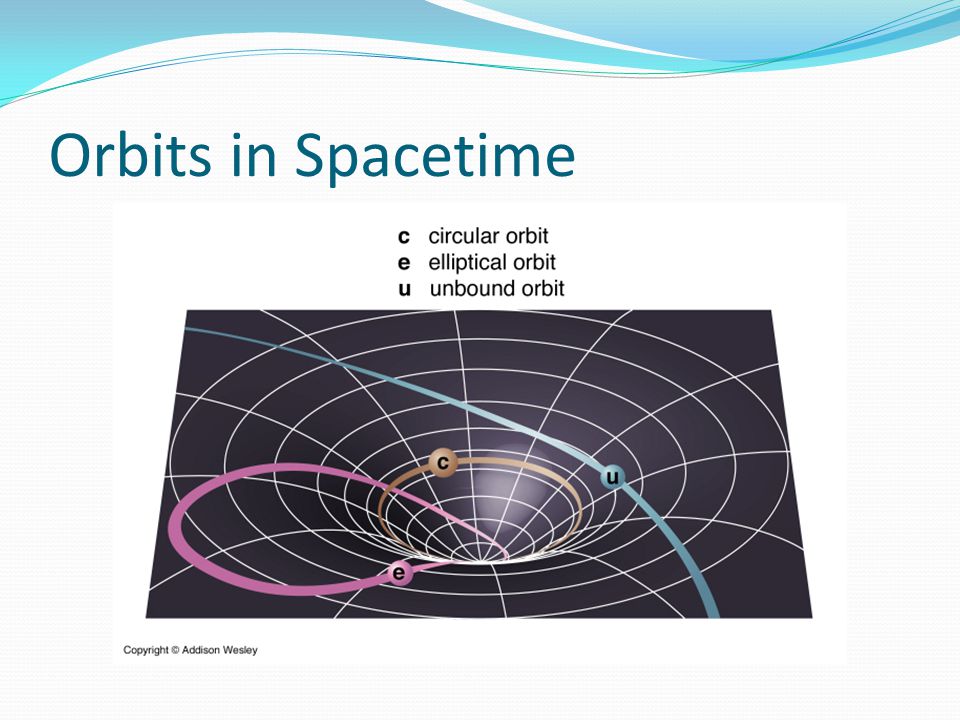 Orbits in Spacetime

c circular orbit
e elliptical orbit
u unbound orbit

c
u
e

Copyright © Addison Wesley